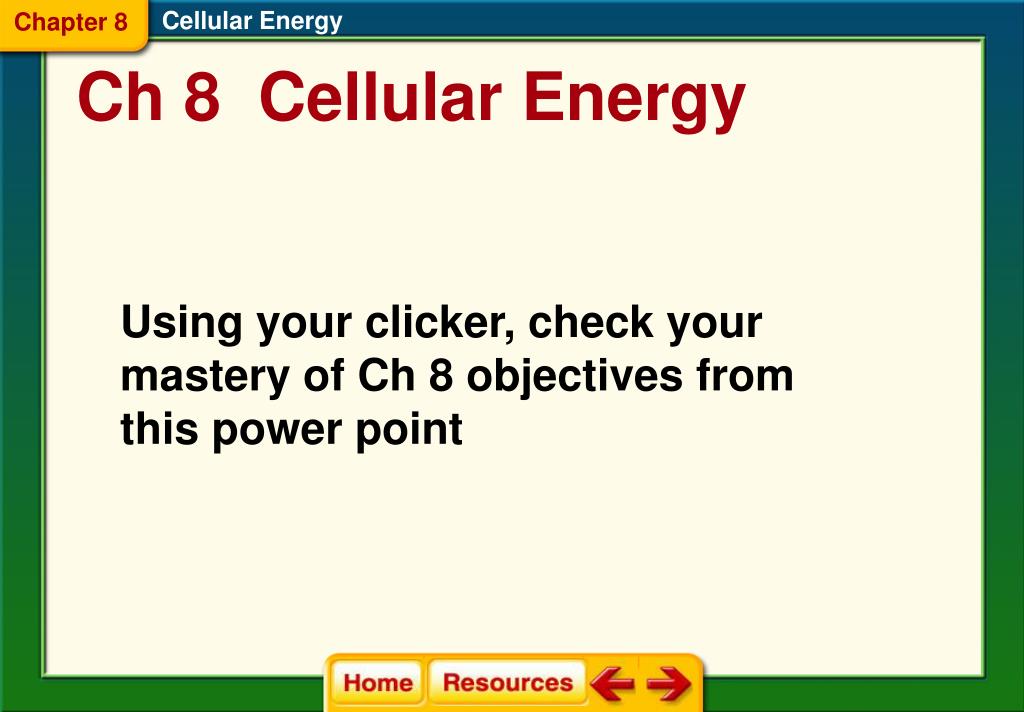 Chapter 8 Cellular Energy

Ch 8 Cellular Energy

Using your clicker, check your mastery of Ch 8 objectives from this power point

Home Resources